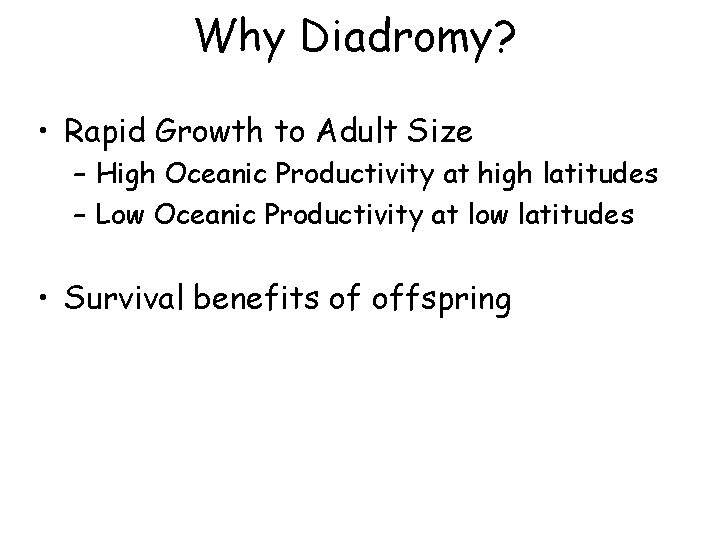 Why Diadromy?

• Rapid Growth to Adult Size
– High Oceanic Productivity at high latitudes
– Low Oceanic Productivity at low latitudes

• Survival benefits of offspring